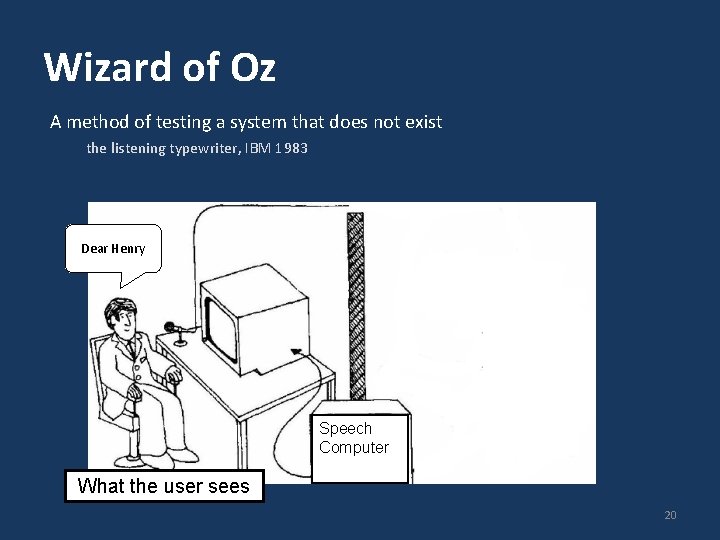 Wizard of Oz

A method of testing a system that does not exist

the listening typewriter, IBM 1983

Dear Henry

Speech Computer

What the user sees

20